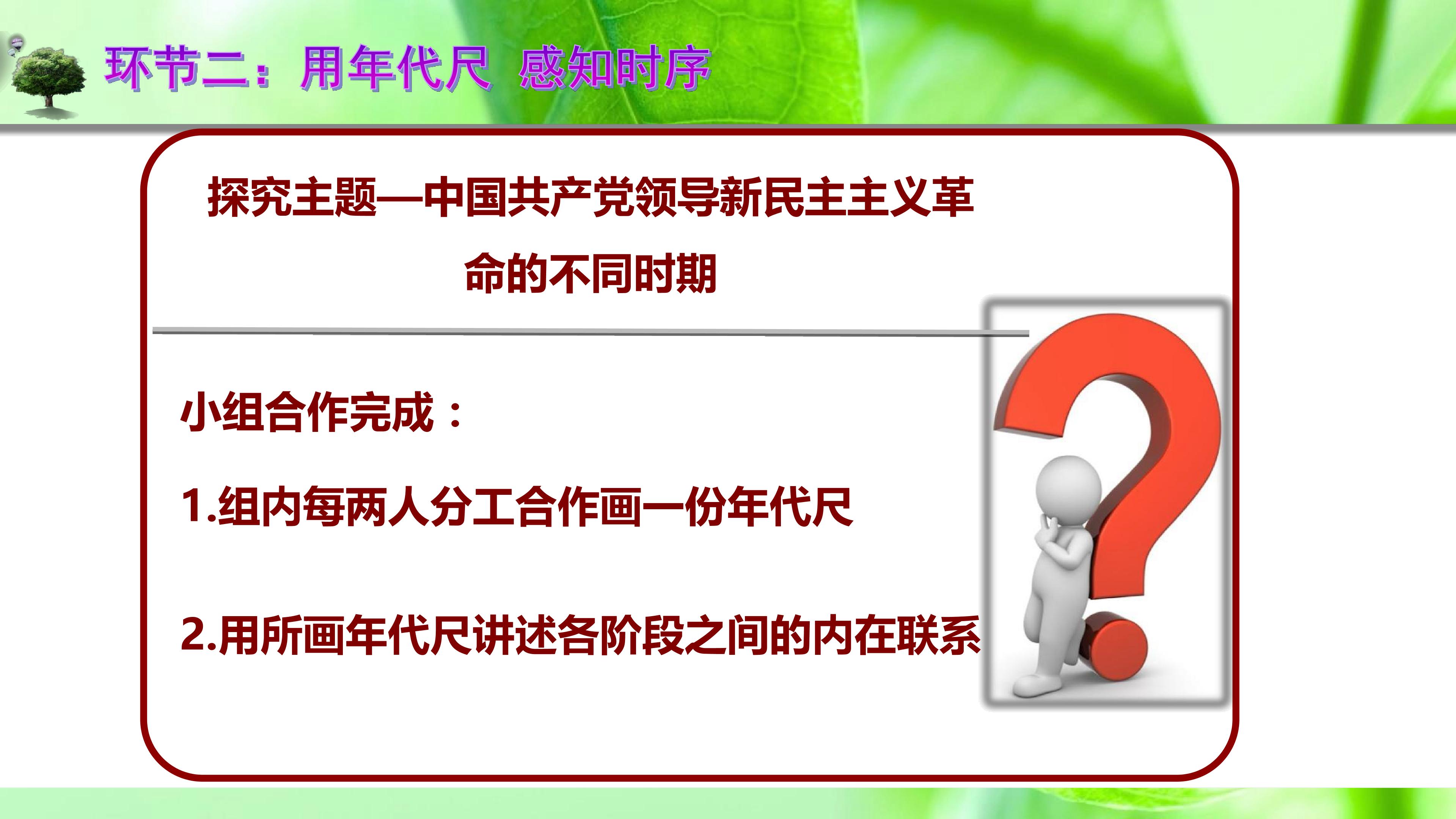 环节二：用年代尺 感知时序

探究主题—中国共产党领导新民主主义革命的不同时期

小组合作完成：

1.组内每两人分工合作画一份年代尺

2.用所画年代尺讲述各阶段之间的内在联系